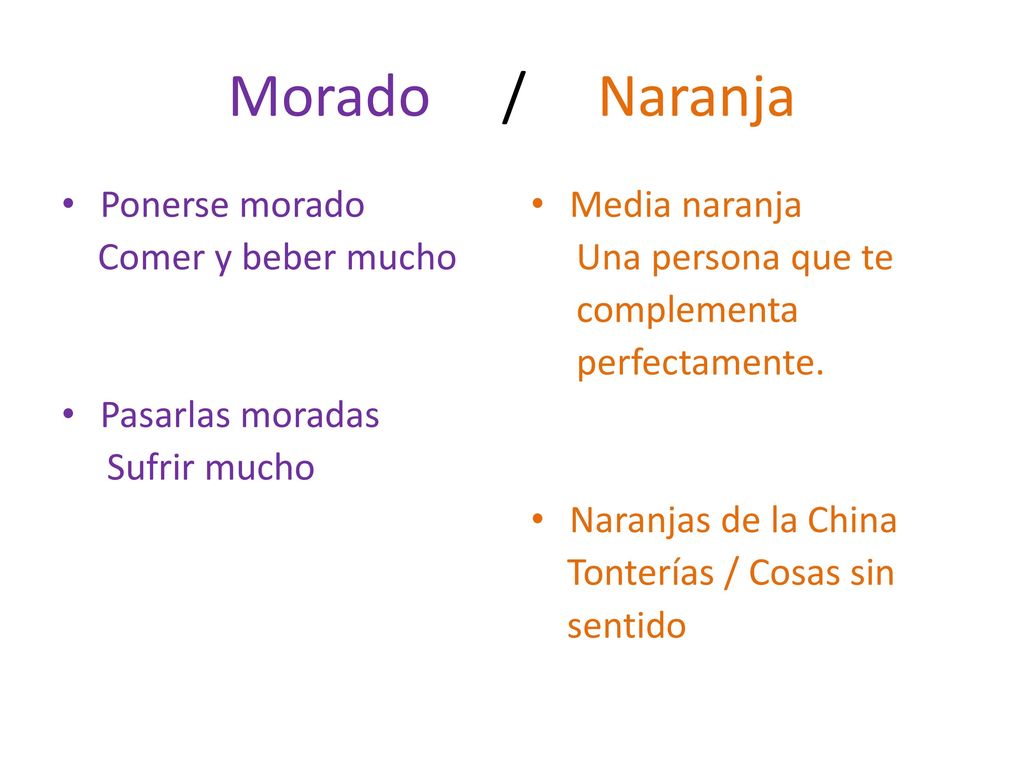 Morado / Naranja

• Ponerse morado
Comer y beber mucho

• Pasarlas moradas
Sufrir mucho

• Media naranja
Una persona que te complementa perfectamente.

• Naranjas de la China
Tonterías / Cosas sin sentido